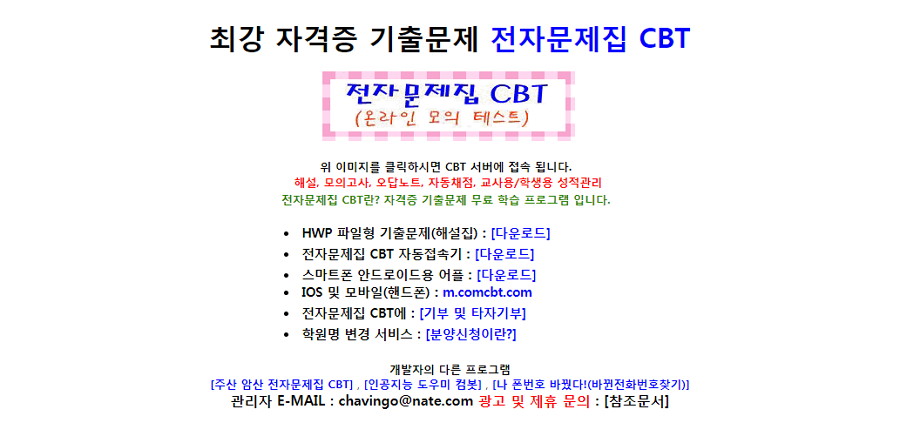 최강 자격증 기출문제 전자문제집 CBT

전자문제집 CBT
(온라인 모의 테스트)

위 이미지를 클릭하시면 CBT 서버에 접속 됩니다.
해설, 모의고사, 오답노트, 자동채점, 교사용/학생용 성적관리
전자문제집 CBT란? 자격증 기출문제 무료 학습 프로그램 입니다.

• HWP 파일형 기출문제(해설집) : [다운로드]
• 전자문제집 CBT 자동접속기 : [다운로드]
• 스마트폰 안드로이드용 어플 : [다운로드]
• IOS 및 모바일(핸드폰) : m.comcbt.com
• 전자문제집 CBT에 : [기부 및 타자기부]
• 학원명 변경 서비스 : [분양신청이란?]

개발자의 다른 프로그램
[주산 암산 전자문제집 CBT] , [인공지능 도우미 컴봇] , [나 폰번호 바꿨다!(바뀐전화번호찾기)]
관리자 E-MAIL : chavingo@nate.com 광고 및 제휴 문의 : [참조문서]